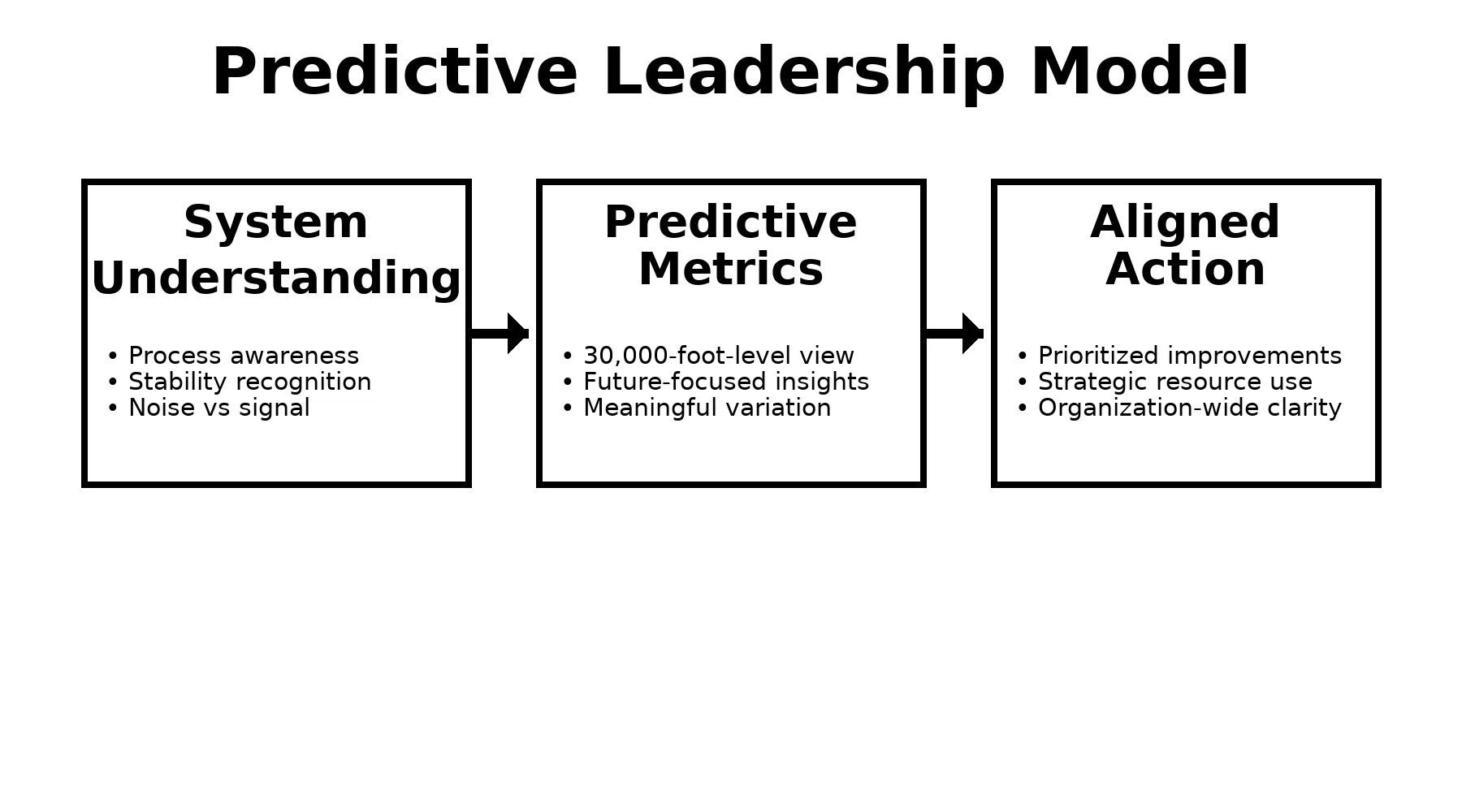 Predictive Leadership Model

System Understanding

• Process awareness
• Stability recognition
• Noise vs signal

Predictive Metrics

• 30,000-foot-level view
• Future-focused insights
• Meaningful variation

Aligned Action

• Prioritized improvements
• Strategic resource use
• Organization-wide clarity